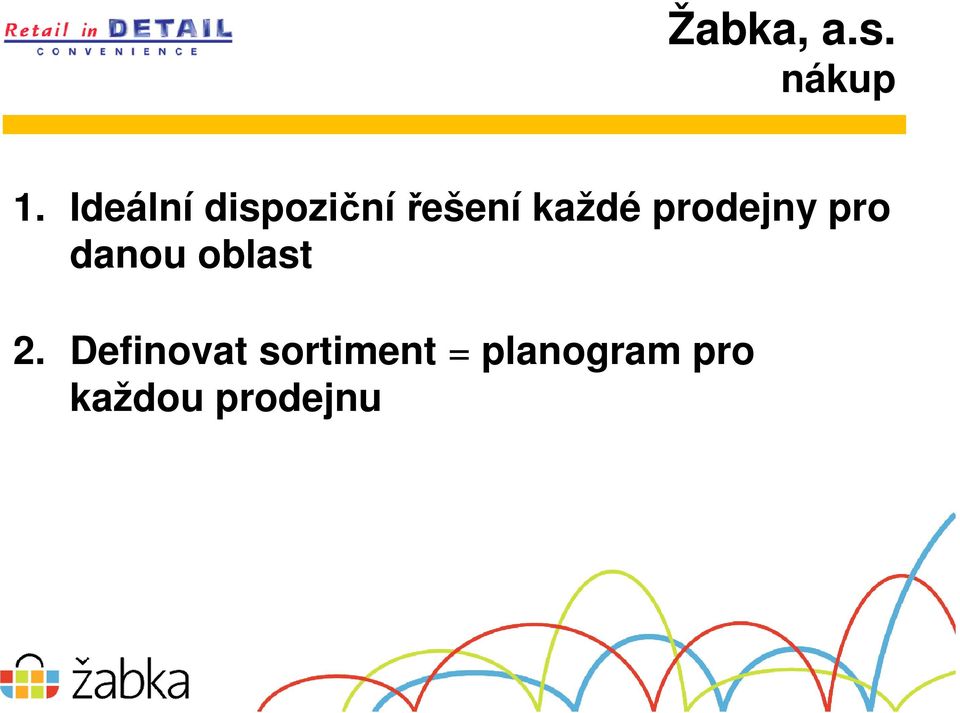 Retail in DETAIL
CONVENIENCE

Žabka, a.s.
nákup

1. Ideální dispoziční řešení každé prodejny pro danou oblast

2. Definovat sortiment = planogram pro každou prodejnu

žabka